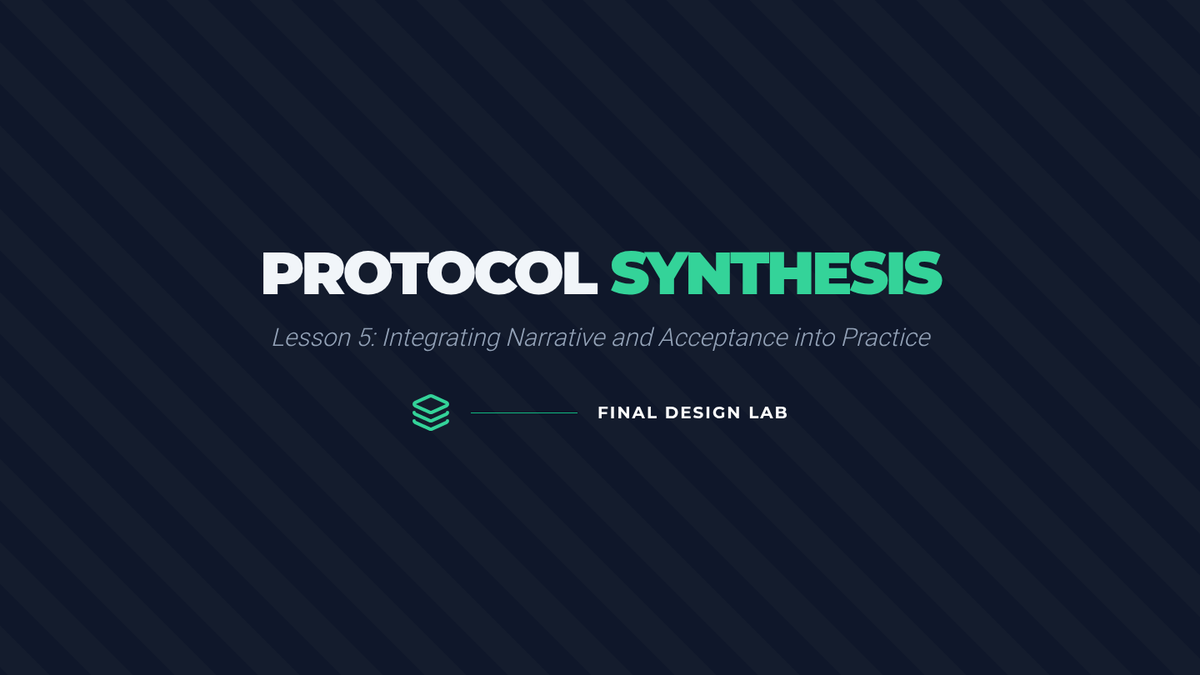 PROTOCOL SYNTHESIS

Lesson 5: Integrating Narrative and Acceptance into Practice

FINAL DESIGN LAB